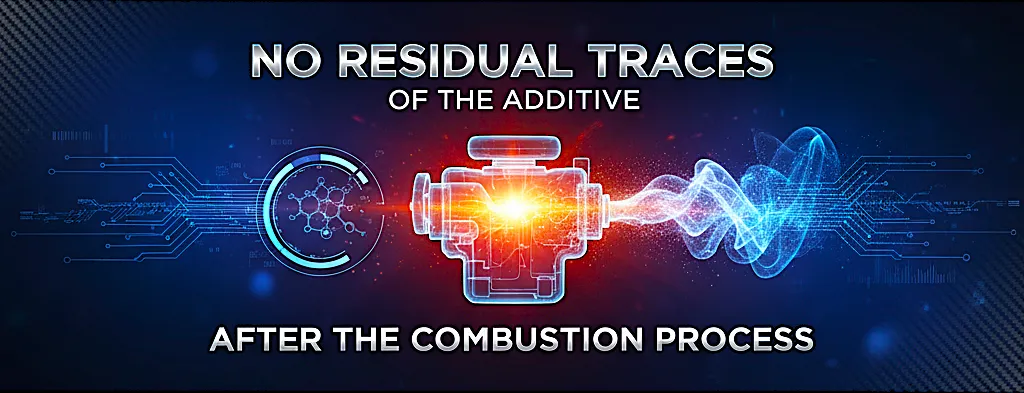 NO RESIDUAL TRACES
OF THE ADDITIVE

AFTER THE COMBUSTION PROCESS